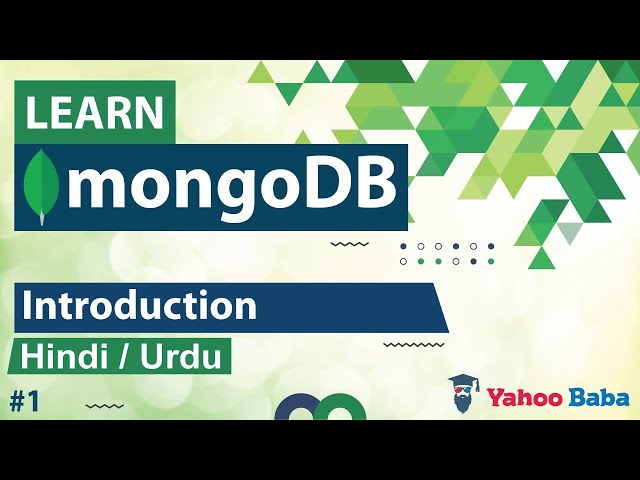 LEARN

mongoDB

Introduction

Hindi / Urdu

#1

Yahoo Baba